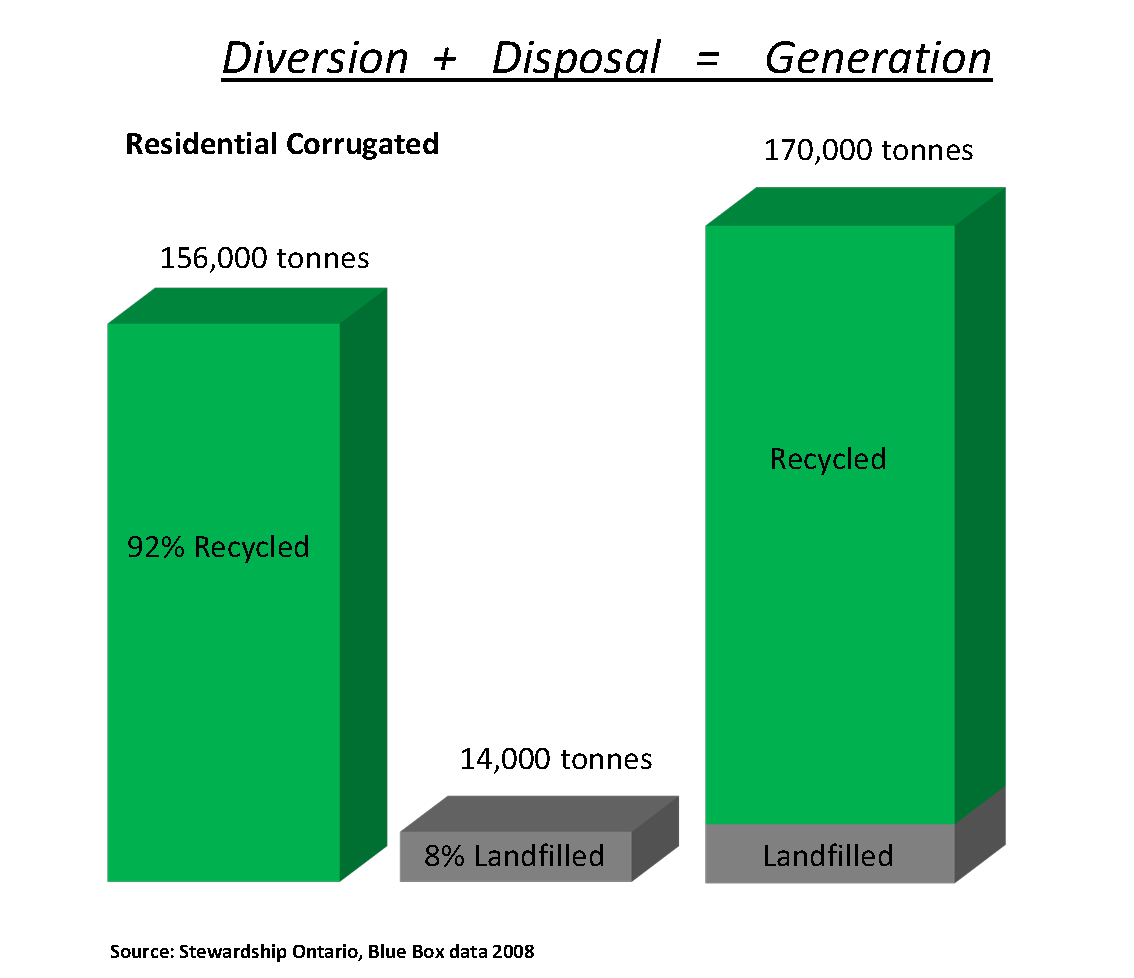 Diversion + Disposal = Generation

Residential Corrugated

156,000 tonnes

92% Recycled

14,000 tonnes

8% Landfilled

170,000 tonnes

Recycled

Landfilled

Source: Stewardship Ontario, Blue Box data 2008